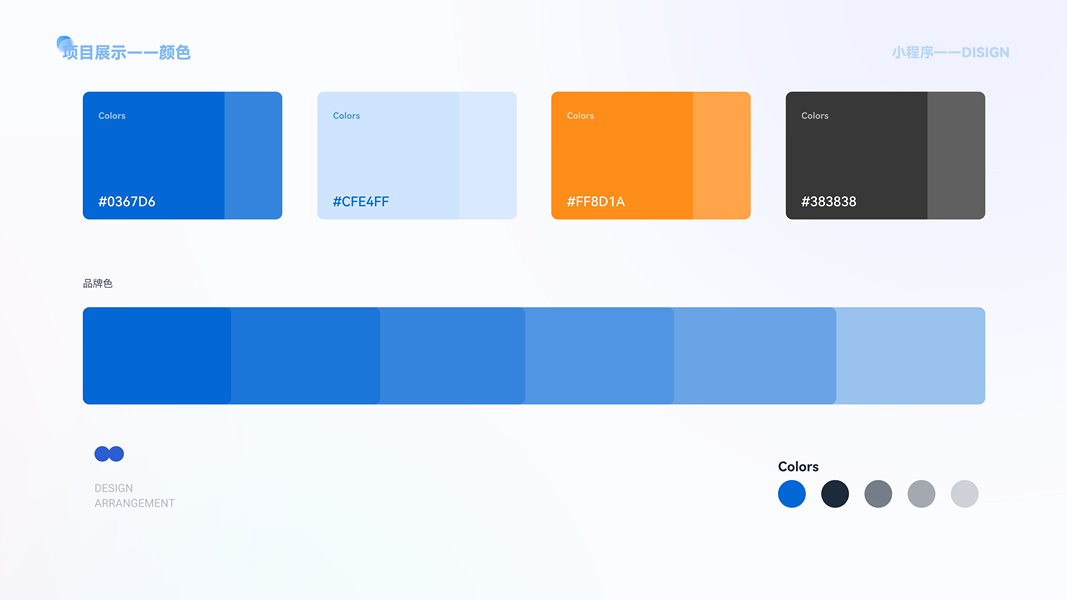 项目展示——颜色

小程序——DISIGN

Colors
#0367D6

Colors
#CFE4FF

Colors
#FF8D1A

Colors
#383838

品牌色

DESIGN
ARRANGEMENT

Colors